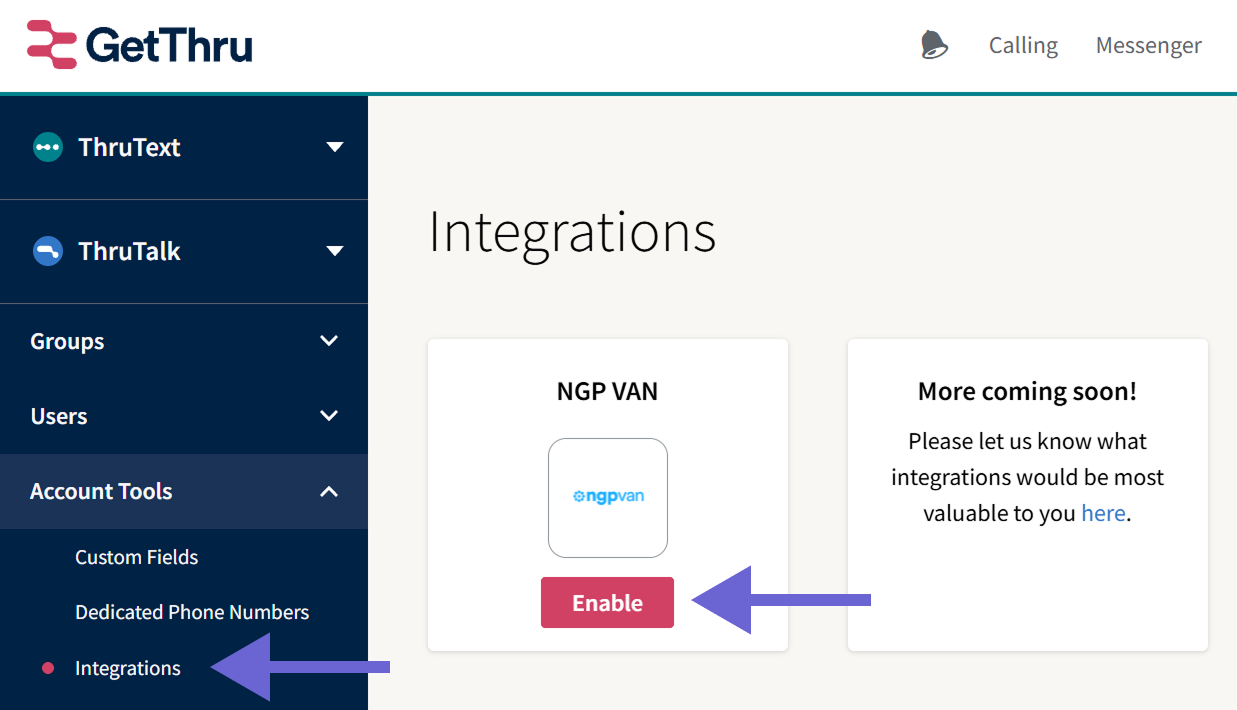 GetThru

Calling Messenger

ThruText

ThruTalk

Groups

Users

Account Tools

Custom Fields

Dedicated Phone Numbers

Integrations

Integrations

NGP VAN

ngpvan

Enable

More coming soon!

Please let us know what integrations would be most valuable to you here.